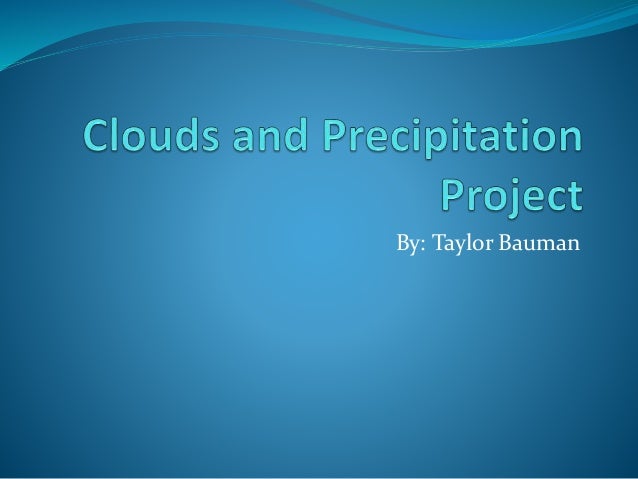 Clouds and Precipitation Project

By: Taylor Bauman